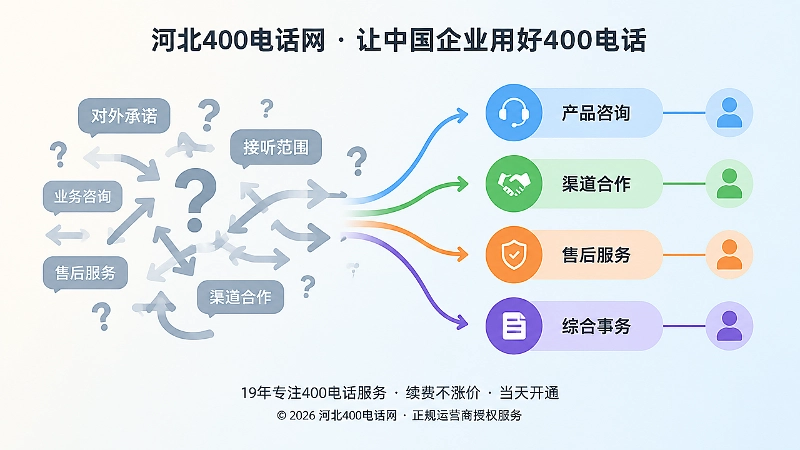 河北400电话网 · 让中国企业用好400电话

对外承诺
接听范围
业务咨询
售后服务
渠道合作

产品咨询
渠道合作
售后服务
综合事务

19年专注400电话服务 · 续费不涨价 · 当天开通
© 2026 河北400电话网 · 正规运营商授权服务